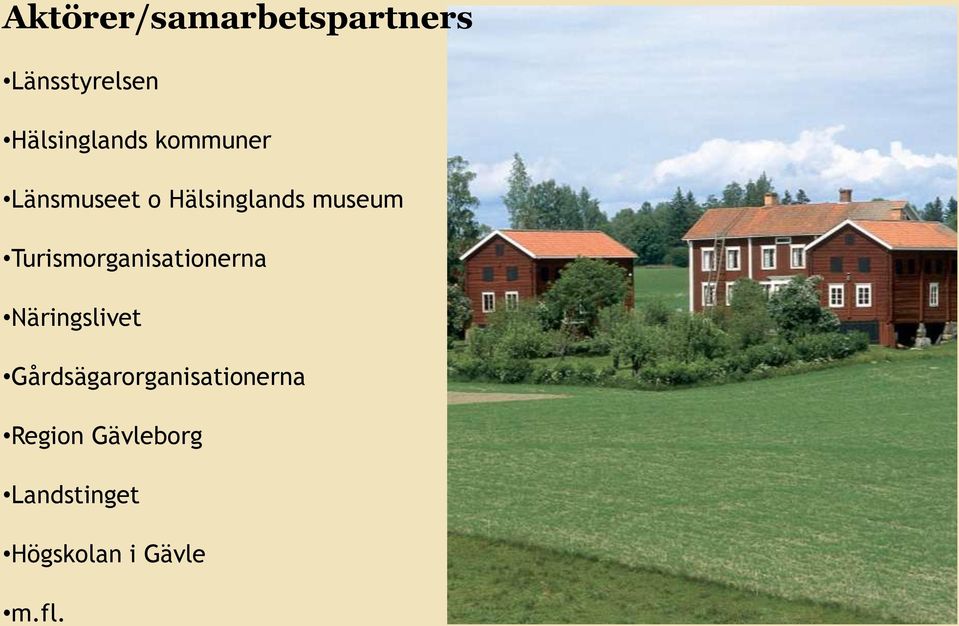 Aktörer/samarbetspartners

•Länsstyrelsen

•Hälsinglands kommuner

•Länsmuseet o Hälsinglands museum

•Turismorganisationerna

•Näringslivet

•Gårdsägarorganisationerna

•Region Gävleborg

•Landstinget

•Högskolan i Gävle

•m.fl.